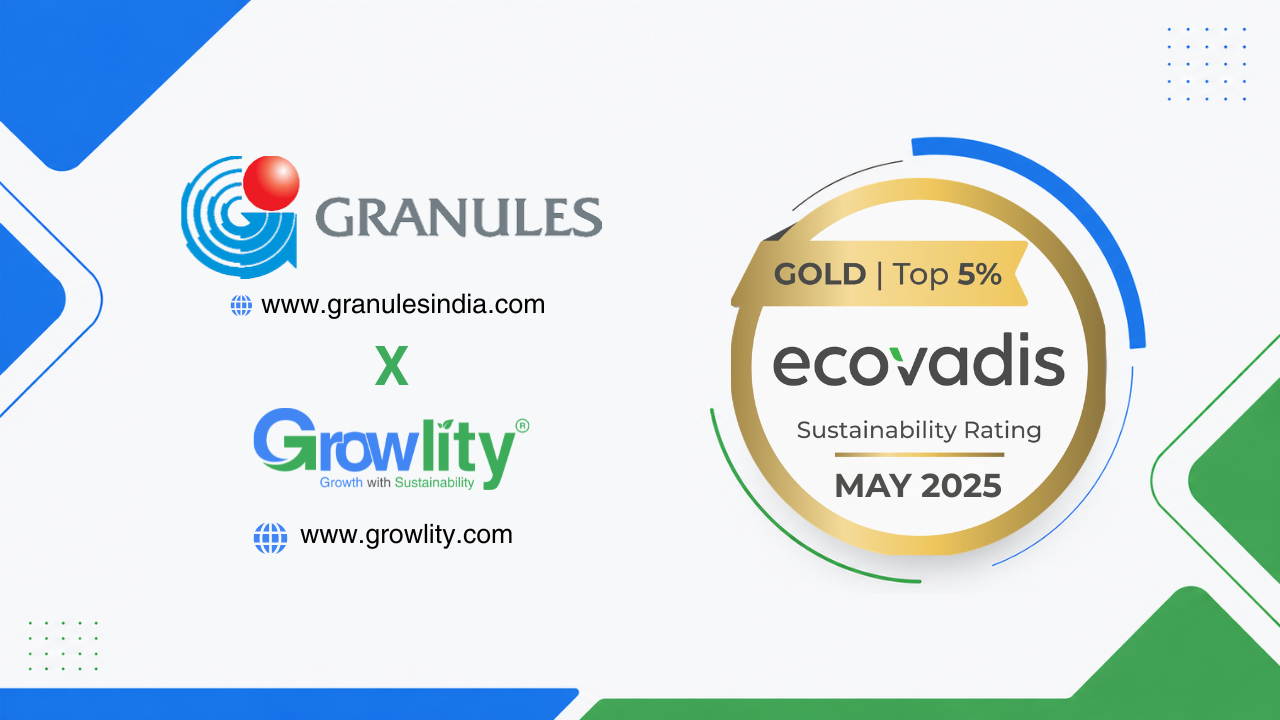 GRANULES

www.granulesindia.com

X

Growlity®
Growth with Sustainability

www.growlity.com

GOLD | Top 5%
ecovadis
Sustainability Rating
MAY 2025